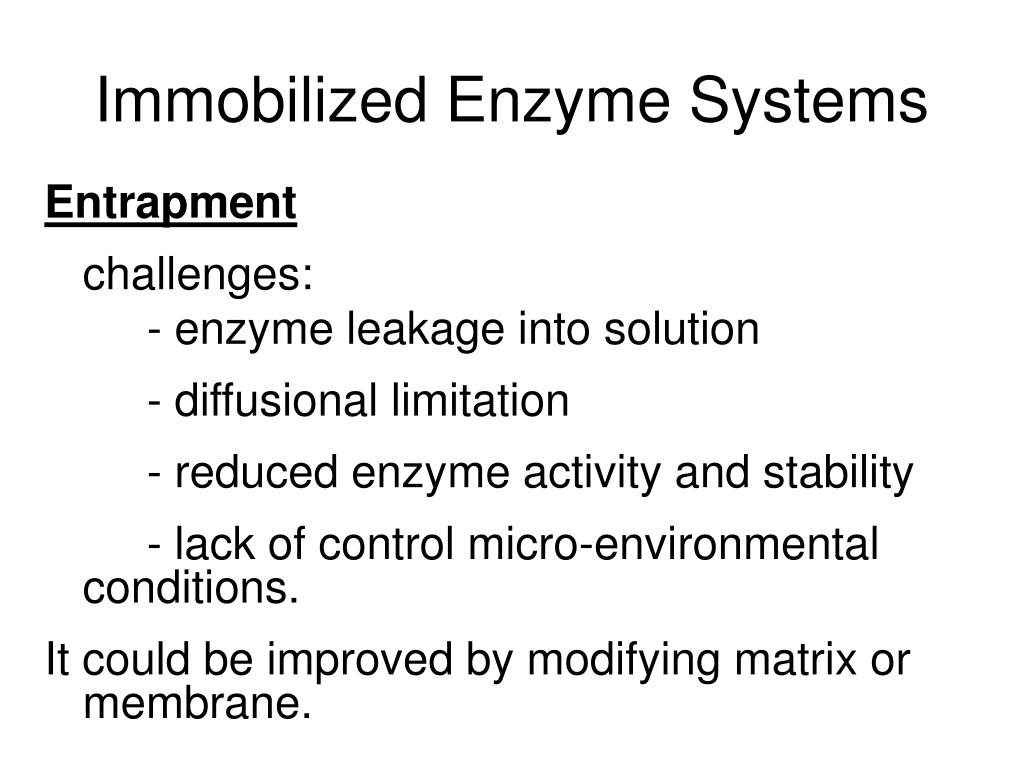 Immobilized Enzyme Systems

Entrapment

challenges:
- enzyme leakage into solution
- diffusional limitation
- reduced enzyme activity and stability
- lack of control micro-environmental conditions.

It could be improved by modifying matrix or membrane.